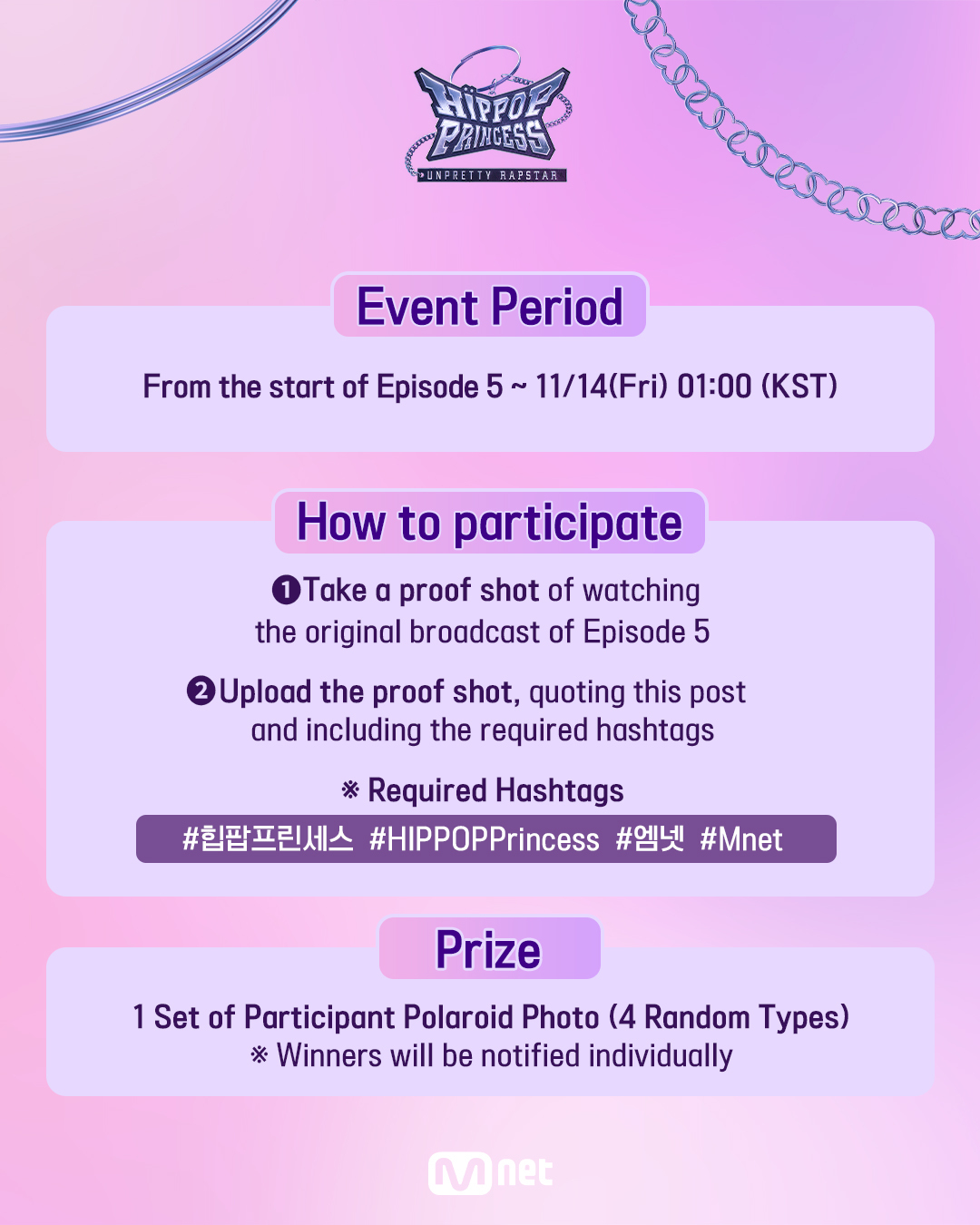 HIPPOP PRINCESS
UNPRETTY RAPSTAR

Event Period

From the start of Episode 5 ~ 11/14(Fri) 01:00 (KST)

How to participate

❶Take a proof shot of watching the original broadcast of Episode 5

❷Upload the proof shot, quoting this post and including the required hashtags

※ Required Hashtags

#힙팝프린세스 #HIPPOPPrincess #엠넷 #Mnet

Prize

1 Set of Participant Polaroid Photo (4 Random Types)
※ Winners will be notified individually

Mnet